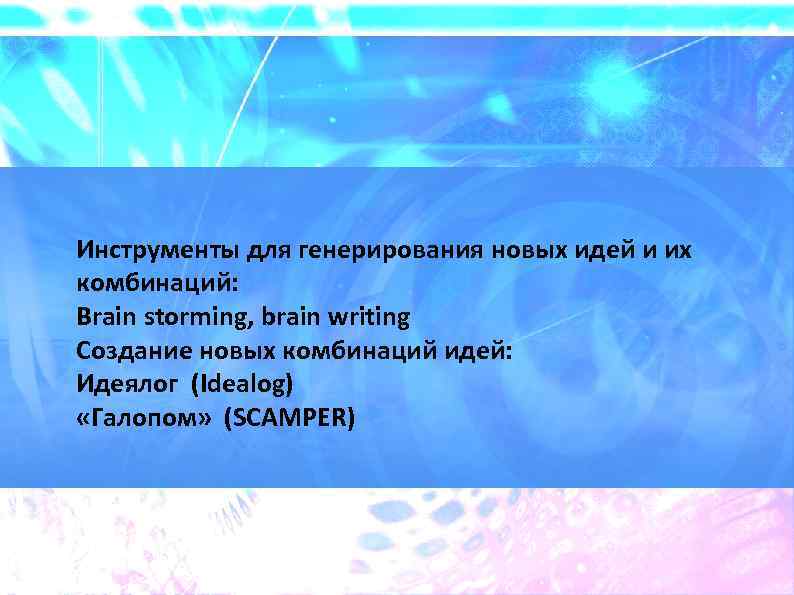 Инструменты для генерирования новых идей и их комбинаций:
Brain storming, brain writing
Создание новых комбинаций идей:
Идеялог (Idealog)
«Галопом» (SCAMPER)